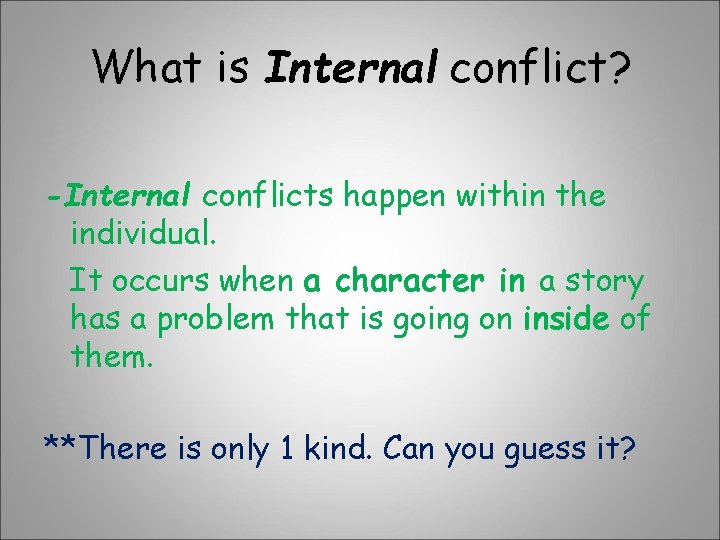 What is Internal conflict?

-Internal conflicts happen within the individual.

It occurs when a character in a story has a problem that is going on inside of them.

**There is only 1 kind. Can you guess it?